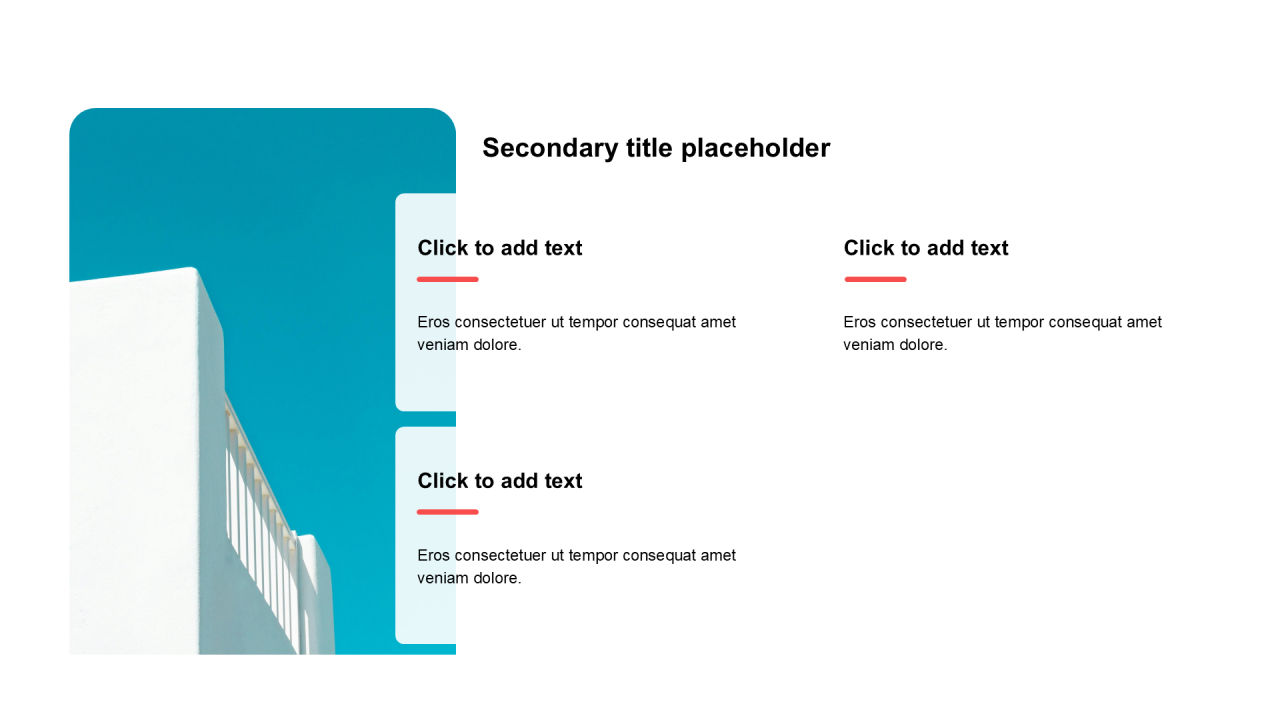 Secondary title placeholder

Click to add text

Eros consectetuer ut tempor consequat amet veniam dolore.

Click to add text

Eros consectetuer ut tempor consequat amet veniam dolore.

Click to add text

Eros consectetuer ut tempor consequat amet veniam dolore.